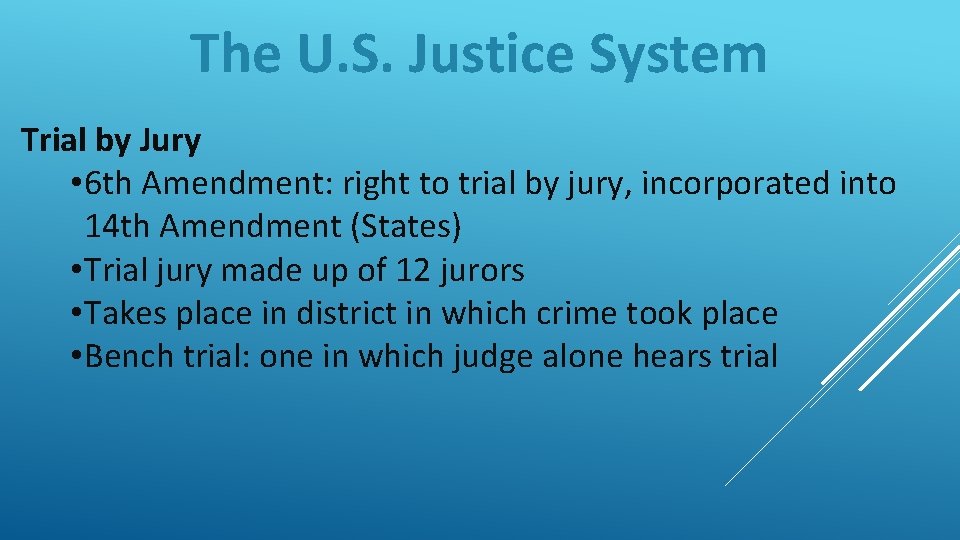 The U.S. Justice System

Trial by Jury

• 6th Amendment: right to trial by jury, incorporated into 14th Amendment (States)
• Trial jury made up of 12 jurors
• Takes place in district in which crime took place
• Bench trial: one in which judge alone hears trial